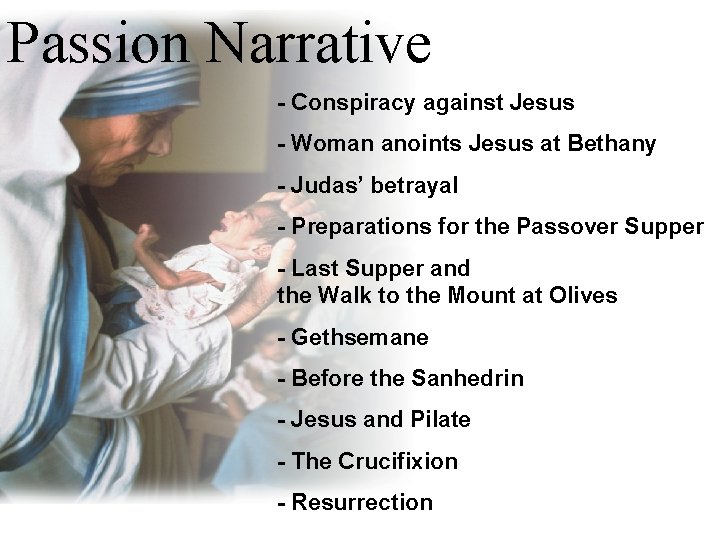 Passion Narrative

- Conspiracy against Jesus

- Woman anoints Jesus at Bethany

- Judas' betrayal

- Preparations for the Passover Supper

- Last Supper and
the Walk to the Mount at Olives

- Gethsemane

- Before the Sanhedrin

- Jesus and Pilate

- The Crucifixion

- Resurrection